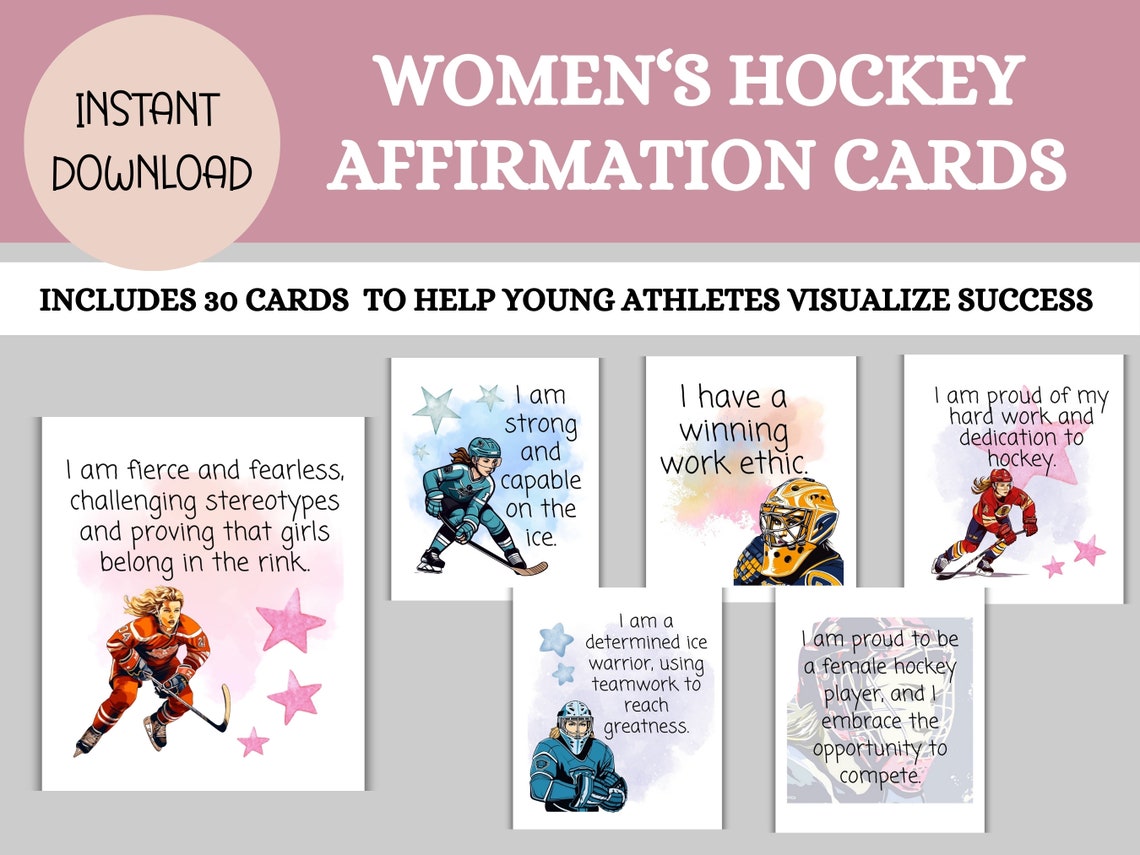 INSTANT DOWNLOAD

WOMEN'S HOCKEY AFFIRMATION CARDS

INCLUDES 30 CARDS TO HELP YOUNG ATHLETES VISUALIZE SUCCESS

I am fierce and fearless, challenging stereotypes and proving that girls belong in the rink.

I am strong and capable on the ice.

I have a winning work ethic.

I am proud of my hard work and dedication to hockey.

I am a determined ice warrior, using teamwork to reach greatness.

I am proud to be a female hockey player, and I embrace the opportunity to compete.